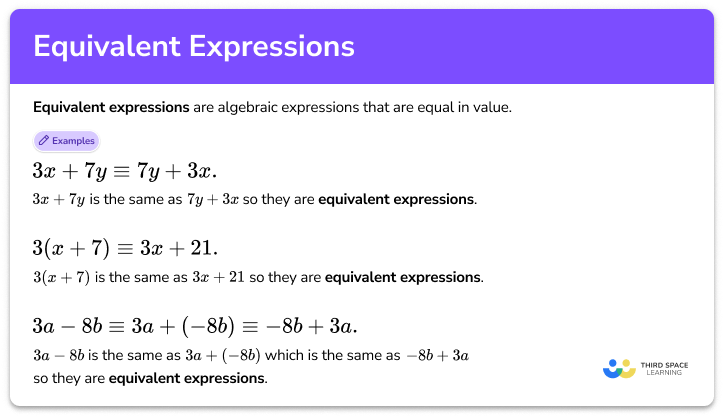 Equivalent Expressions

Equivalent expressions are algebraic expressions that are equal in value.

Examples

$3x + 7y \equiv 7y + 3x.$

$3x + 7y$ is the same as $7y + 3x$ so they are equivalent expressions.

$3(x + 7) \equiv 3x + 21.$

$3(x + 7)$ is the same as $3x + 21$ so they are equivalent expressions.

$3a - 8b \equiv 3a + (-8b) \equiv -8b + 3a.$

$3a - 8b$ is the same as $3a + (-8b)$ which is the same as $-8b + 3a$ so they are equivalent expressions.

THIRD SPACE LEARNING